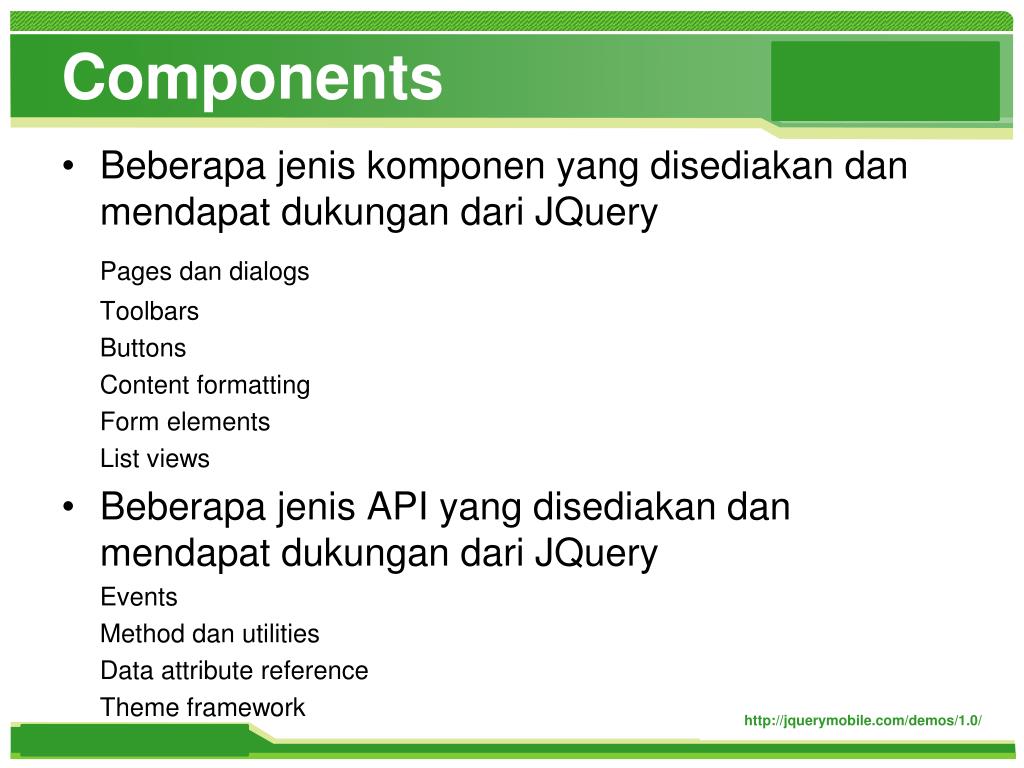 Components

• Beberapa jenis komponen yang disediakan dan mendapat dukungan dari JQuery

Pages dan dialogs
Toolbars
Buttons
Content formatting
Form elements
List views

• Beberapa jenis API yang disediakan dan mendapat dukungan dari JQuery

Events
Method dan utilities
Data attribute reference
Theme framework

http://jquerymobile.com/demos/1.0/